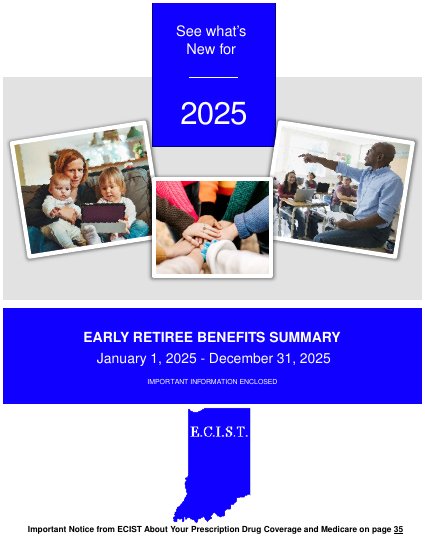 See what's New for

2025

EARLY RETIREE BENEFITS SUMMARY

January 1, 2025 - December 31, 2025

IMPORTANT INFORMATION ENCLOSED

E.C.I.S.T.

Important Notice from ECIST About Your Prescription Drug Coverage and Medicare on page 35